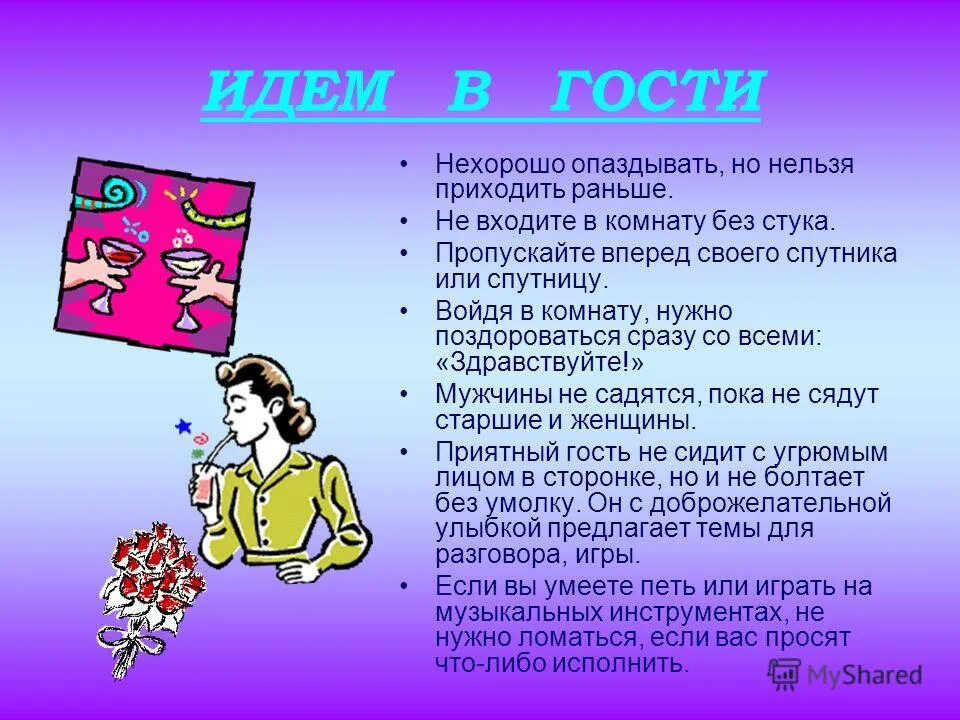 ИДЕМ В ГОСТИ

• Нехорошо опаздывать, но нельзя приходить раньше.
• Не входите в комнату без стука.
• Пропускайте вперед своего спутника или спутницу.
• Войдя в комнату, нужно поздороваться сразу со всеми: «Здравствуйте!»
• Мужчины не садятся, пока не сядут старшие и женщины.
• Приятный гость не сидит с угрюмым лицом в сторонке, но и не болтает без умолку. Он с доброжелательной улыбкой предлагает темы для разговора, игры.
• Если вы умеете петь или играть на музыкальных инструментах, не нужно ломаться, если вас просят что-либо исполнить.

MyShared